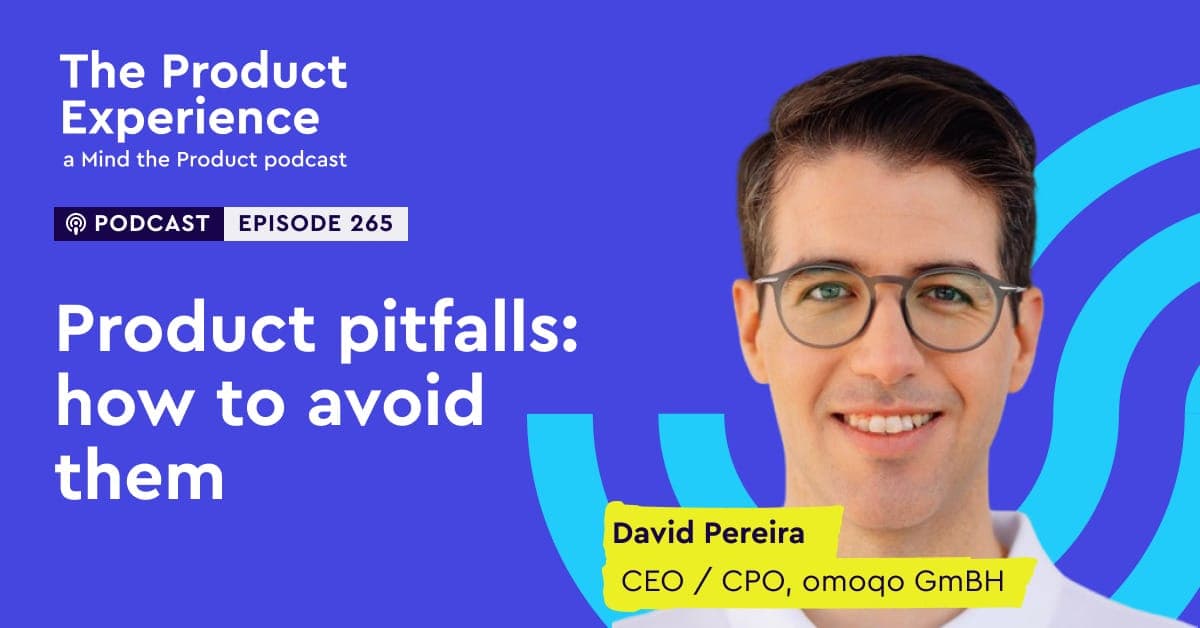 The Product Experience
a Mind the Product podcast

PODCAST EPISODE 265

Product pitfalls: how to avoid them

David Pereira
CEO / CPO, omoqo GmBH